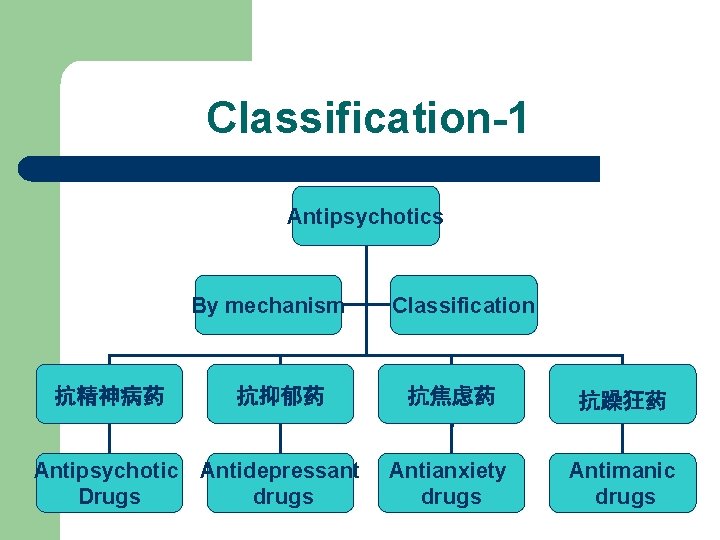 Classification-1

Antipsychotics

By mechanism

Classification

抗精神病药

抗抑郁药

抗焦虑药

抗躁狂药

Antipsychotic Drugs

Antidepressant drugs

Antianxiety drugs

Antimanic drugs